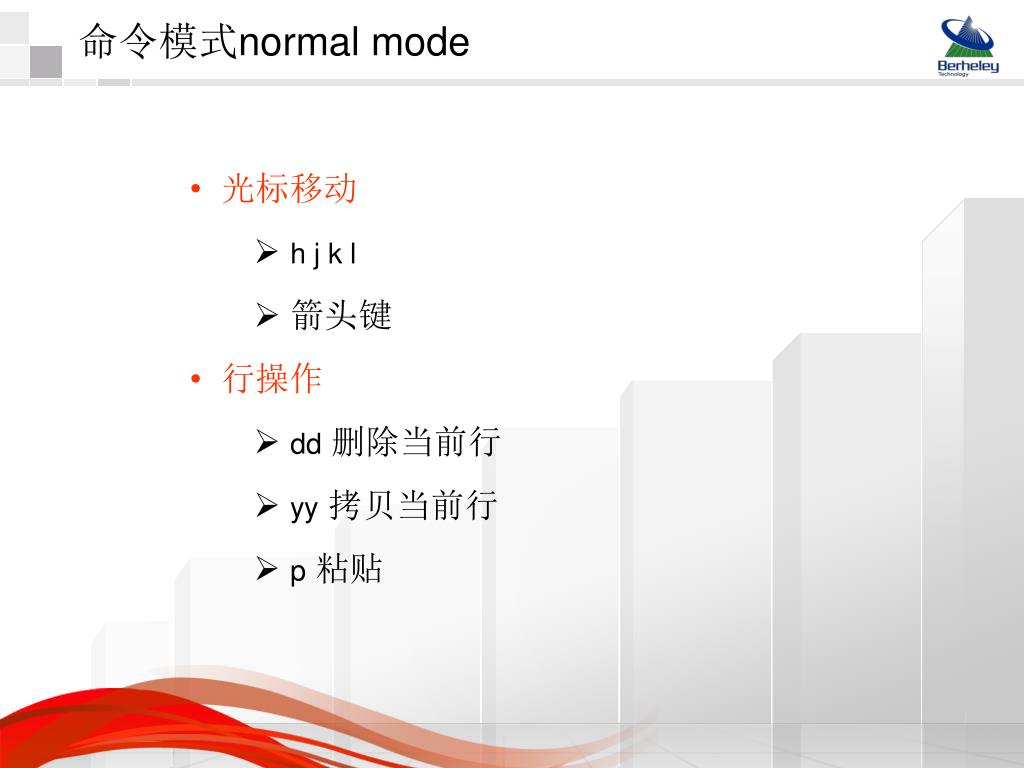 命令模式normal mode

Berheley
Technology

• 光标移动
➢ h j k l
➢ 箭头键
• 行操作
➢ dd 删除当前行
➢ yy 拷贝当前行
➢ p 粘贴